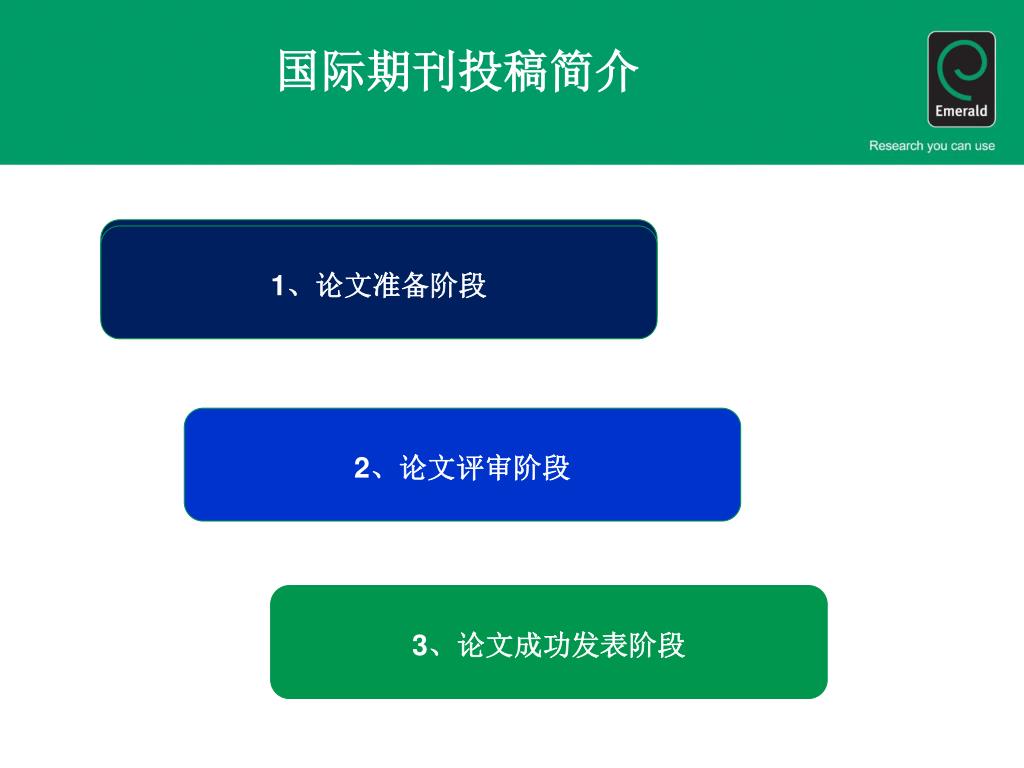 国际期刊投稿简介

Emerald

Research you can use

1、论文准备阶段

2、论文评审阶段

3、论文成功发表阶段